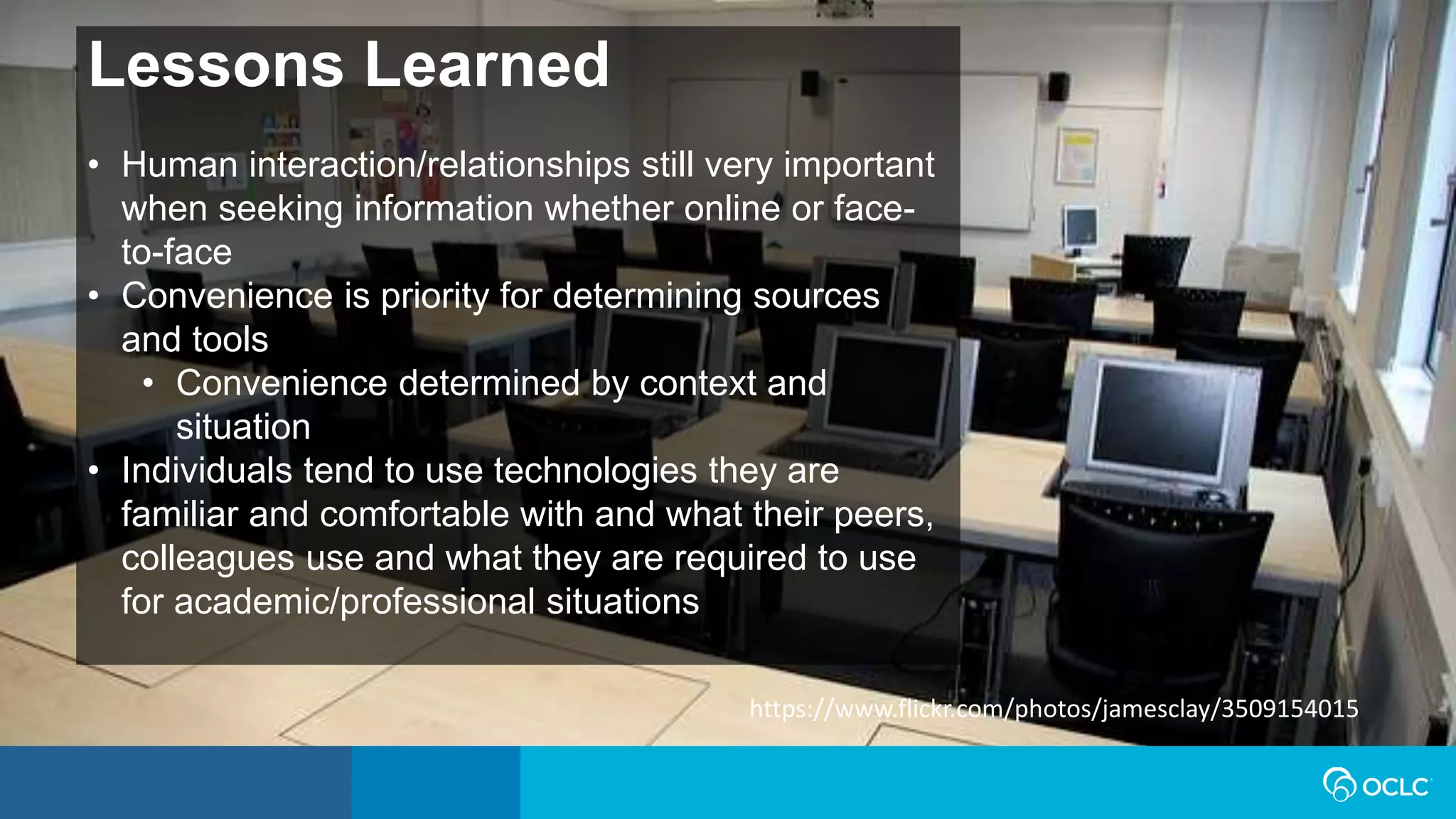 Lessons Learned

• Human interaction/relationships still very important when seeking information whether online or face-to-face
• Convenience is priority for determining sources and tools
  • Convenience determined by context and situation
• Individuals tend to use technologies they are familiar and comfortable with and what their peers, colleagues use and what they are required to use for academic/professional situations

https://www.flickr.com/photos/jamesclay/3509154015

OCLC